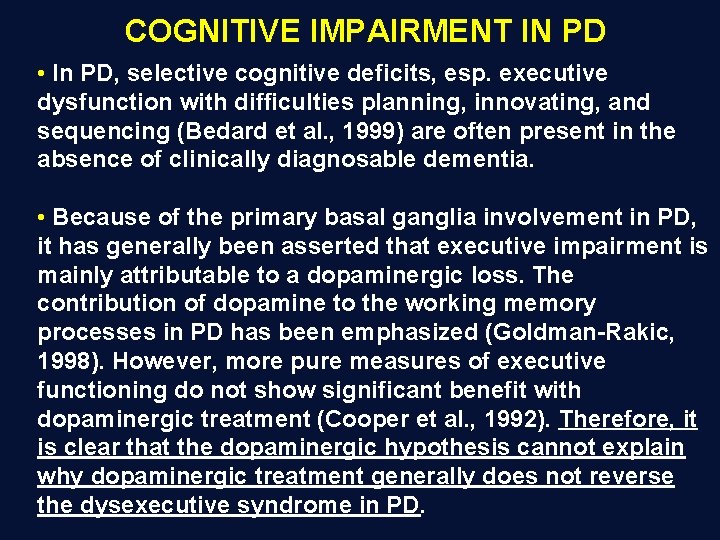 COGNITIVE IMPAIRMENT IN PD

• In PD, selective cognitive deficits, esp. executive dysfunction with difficulties planning, innovating, and sequencing (Bedard et al., 1999) are often present in the absence of clinically diagnosable dementia.

• Because of the primary basal ganglia involvement in PD, it has generally been asserted that executive impairment is mainly attributable to a dopaminergic loss. The contribution of dopamine to the working memory processes in PD has been emphasized (Goldman-Rakic, 1998). However, more pure measures of executive functioning do not show significant benefit with dopaminergic treatment (Cooper et al., 1992). Therefore, it is clear that the dopaminergic hypothesis cannot explain why dopaminergic treatment generally does not reverse the dysexecutive syndrome in PD.